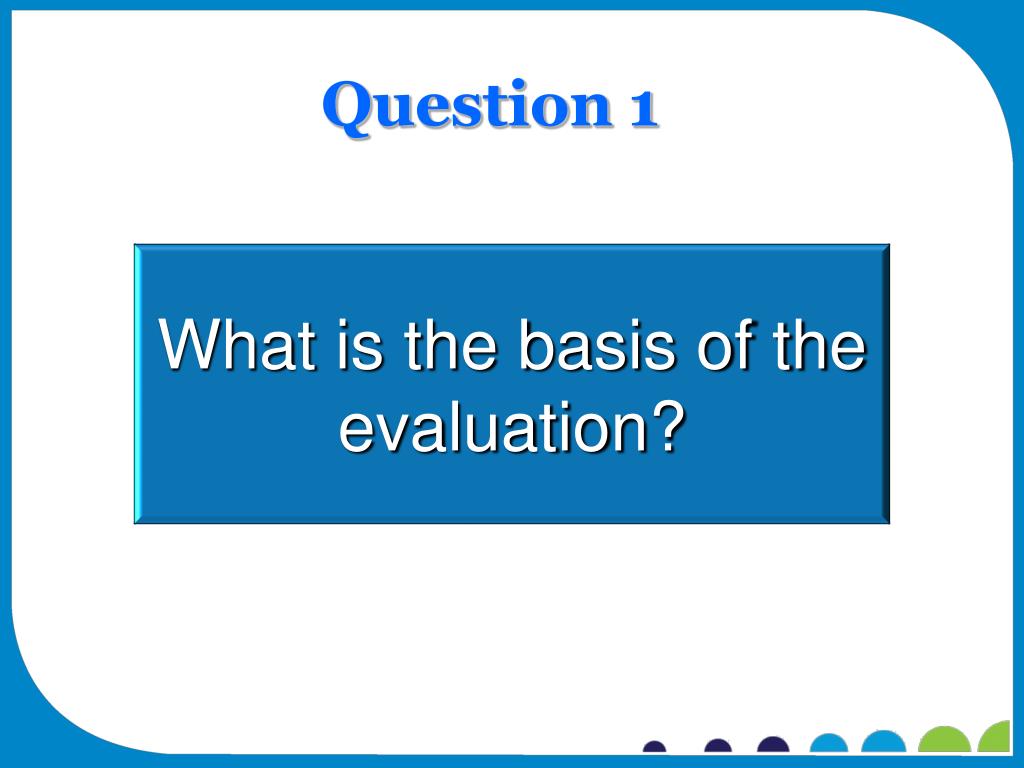 Question 1

What is the basis of the evaluation?